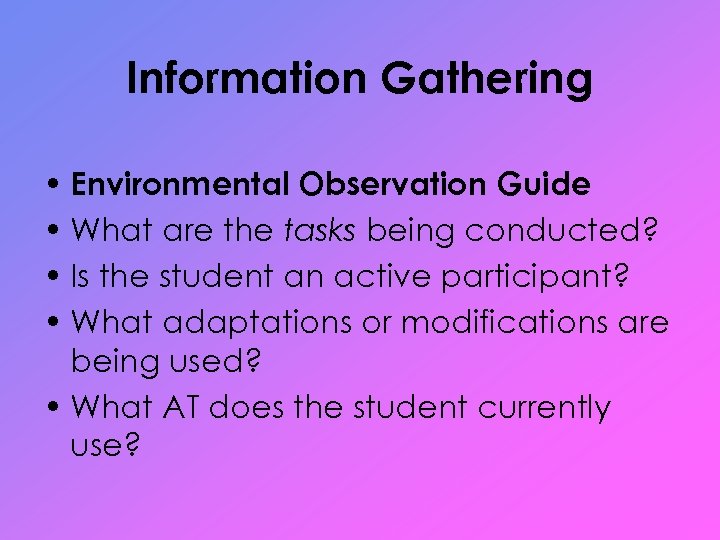 Information Gathering

• Environmental Observation Guide
• What are the tasks being conducted?
• Is the student an active participant?
• What adaptations or modifications are being used?
• What AT does the student currently use?